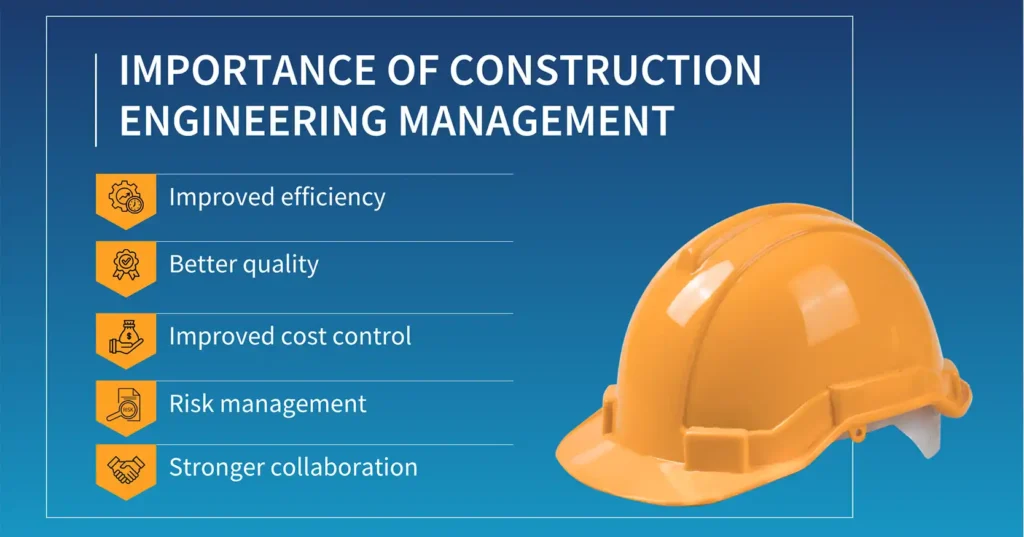 IMPORTANCE OF CONSTRUCTION ENGINEERING MANAGEMENT

Improved efficiency

Better quality

Improved cost control

Risk management

Stronger collaboration